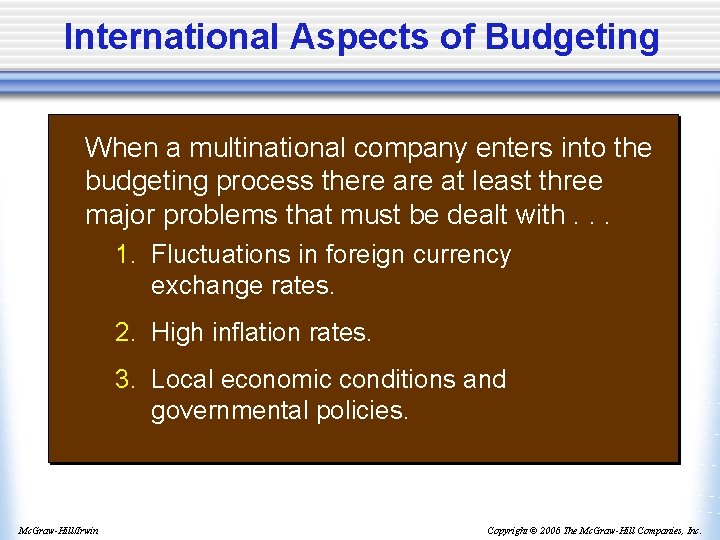 International Aspects of Budgeting

When a multinational company enters into the budgeting process there are at least three major problems that must be dealt with . . .

1. Fluctuations in foreign currency exchange rates.

2. High inflation rates.

3. Local economic conditions and governmental policies.

McGraw-Hill/Irwin

Copyright © 2006 The McGraw-Hill Companies, Inc.